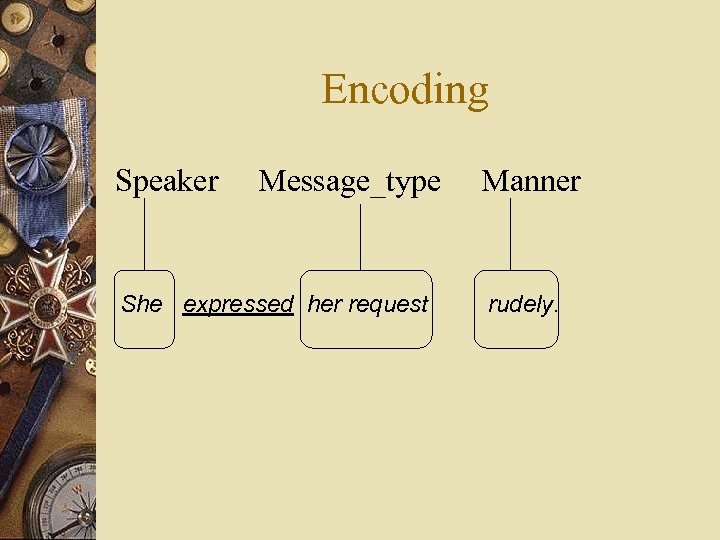 Encoding

Speaker Message_type Manner

She expressed her request rudely.